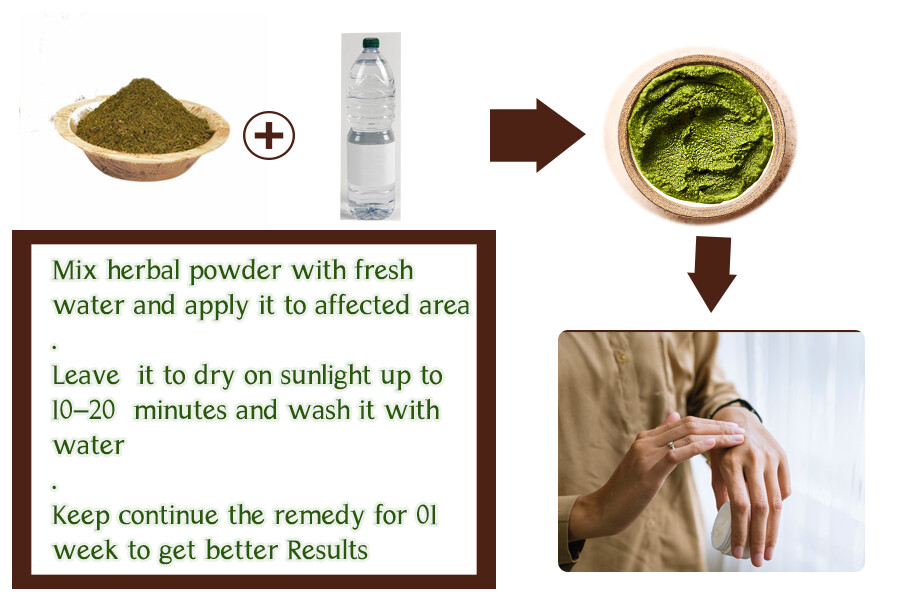 Mix herbal powder with fresh water and apply it to affected area
.
Leave it to dry on sunlight up to 10–20 minutes and wash it with water
.
Keep continue the remedy for 01 week to get better Results